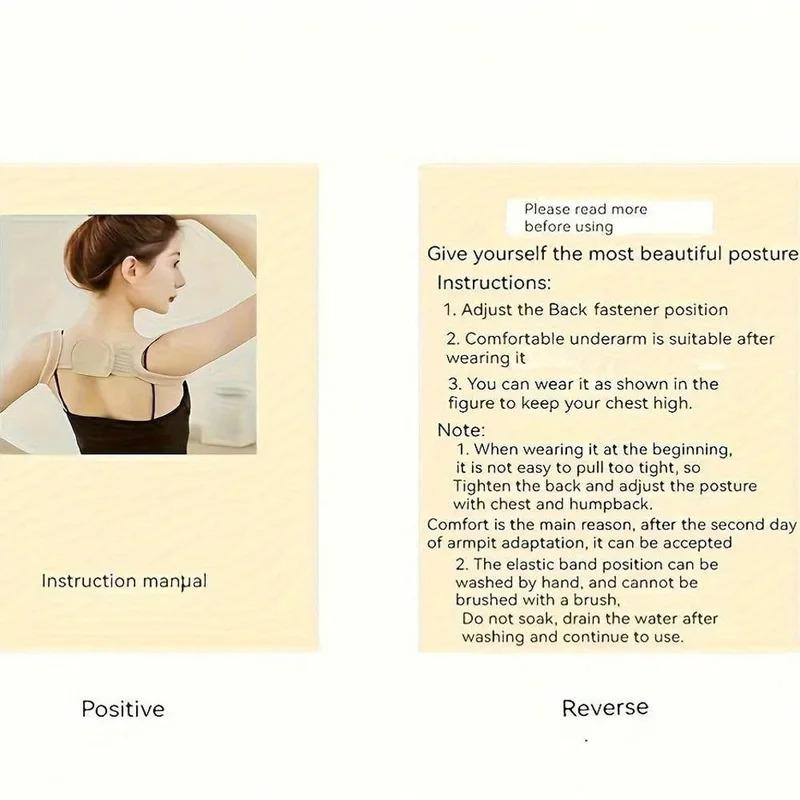 Instruction manual

Positive

Please read more before using

Give yourself the most beautiful posture

Instructions:

1. Adjust the Back fastener position

2. Comfortable underarm is suitable after wearing it

3. You can wear it as shown in the figure to keep your chest high.

Note:

1. When wearing it at the beginning, it is not easy to pull too tight, so Tighten the back and adjust the posture with chest and humpback.

Comfort is the main reason, after the second day of armpit adaptation, it can be accepted

2. The elastic band position can be washed by hand, and cannot be brushed with a brush,

Do not soak, drain the water after washing and continue to use.

Reverse